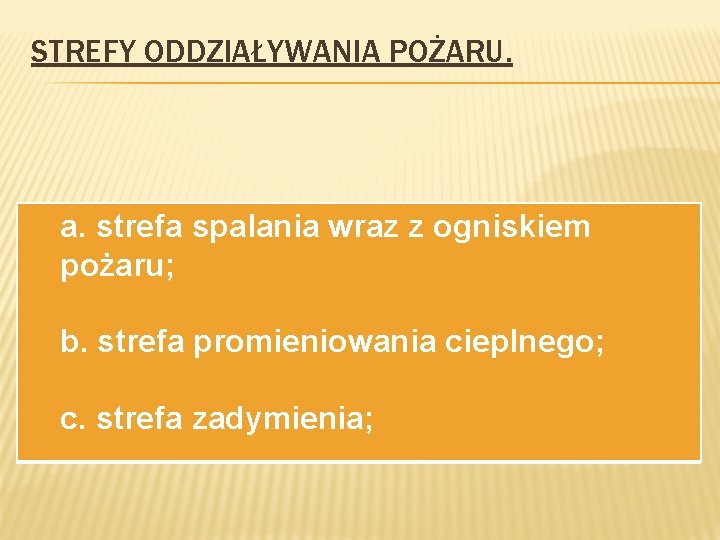 STREFY ODDZIAŁYWANIA POŻARU.

a. strefa spalania wraz z ogniskiem pożaru;

b. strefa promieniowania cieplnego;

c. strefa zadymienia;